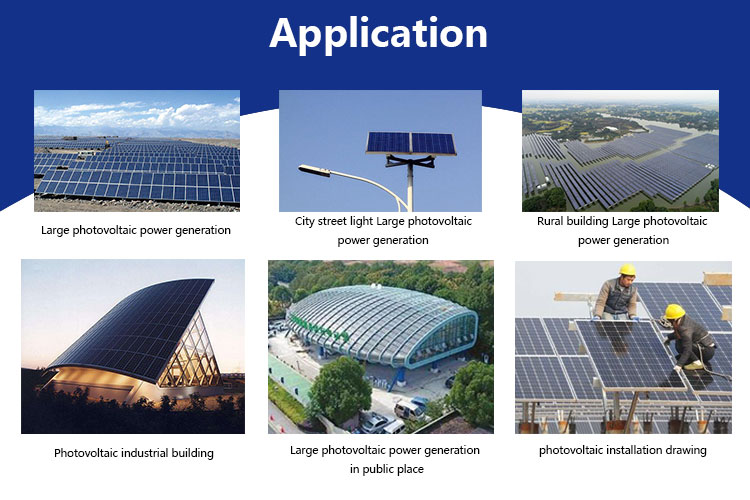 Application

Large photovoltaic power generation

City street light Large photovoltaic power generation

Rural building Large photovoltaic power generation

Photovoltaic industrial building

Large photovoltaic power generation in public place

photovoltaic installation drawing